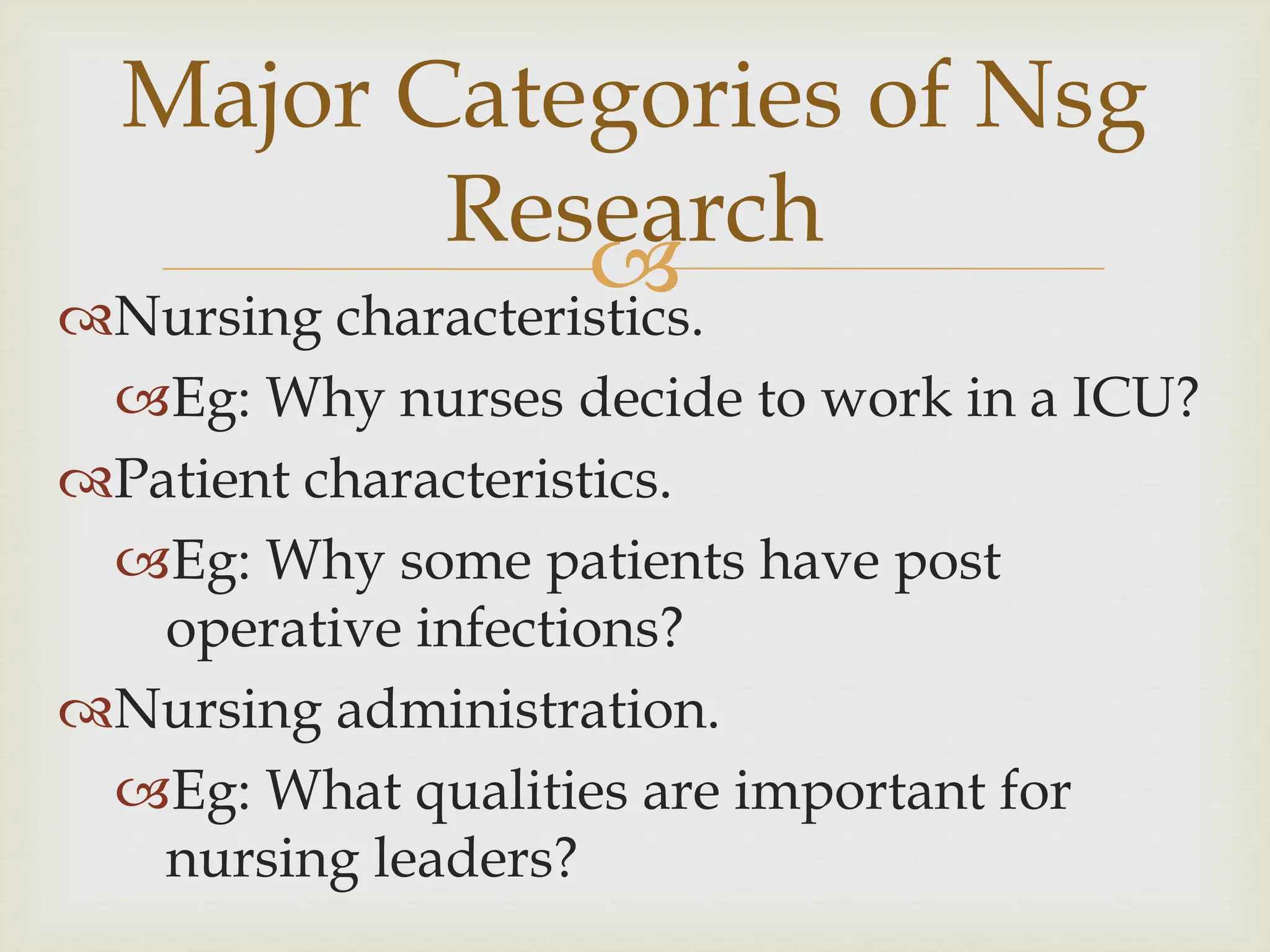 Major Categories of Nsg Research

Nursing characteristics.

Eg: Why nurses decide to work in a ICU?

Patient characteristics.

Eg: Why some patients have post operative infections?

Nursing administration.

Eg: What qualities are important for nursing leaders?